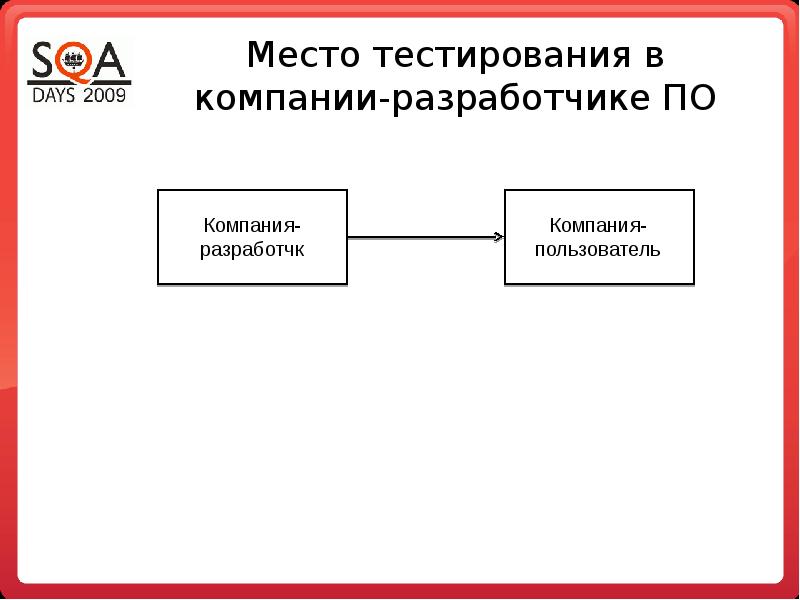 SQA
DAYS 2009

Место тестирования в компании-разработчике ПО

Компания-разработчк

Компания-пользователь